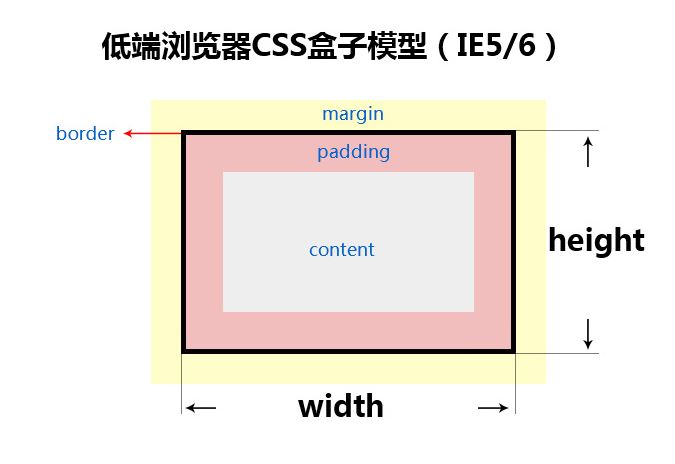 低端浏览器CSS盒子模型（IE5/6）

margin

border

padding

content

height

width